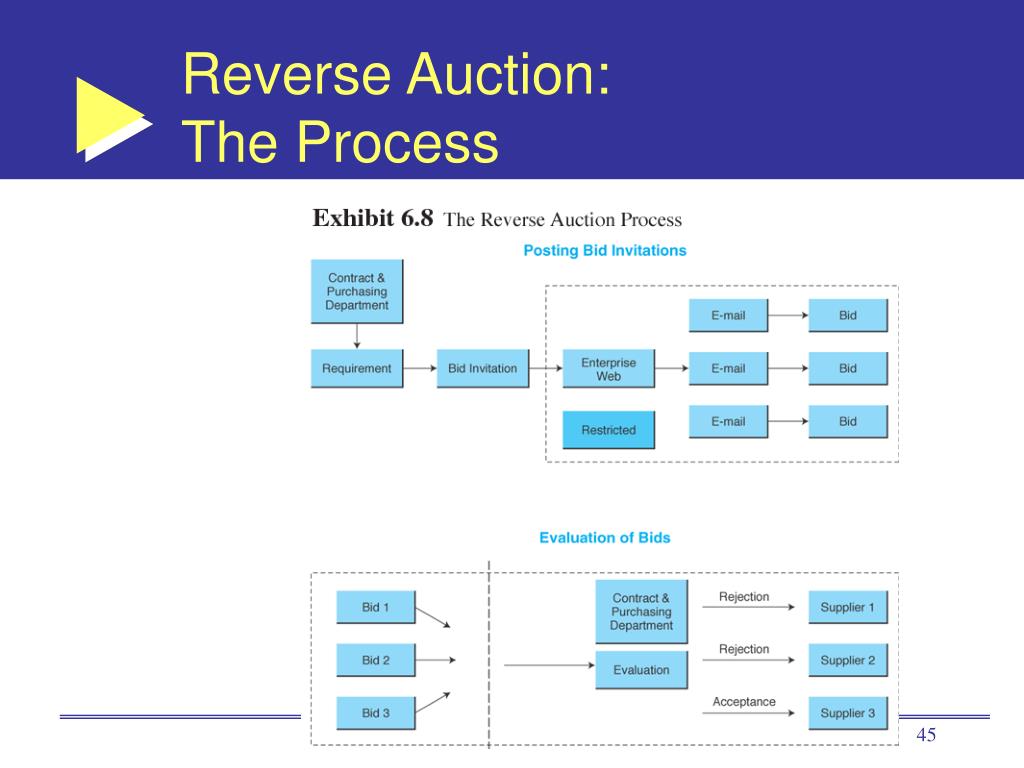 Reverse Auction:
The Process

Exhibit 6.8 The Reverse Auction Process

Posting Bid Invitations

Contract & Purchasing Department

Requirement

Bid Invitation

Enterprise Web

Restricted

E-mail

E-mail

E-mail

Bid

Bid

Bid

Evaluation of Bids

Bid 1

Bid 2

Bid 3

Contract & Purchasing Department

Evaluation

Rejection

Rejection

Acceptance

Supplier 1

Supplier 2

Supplier 3

45